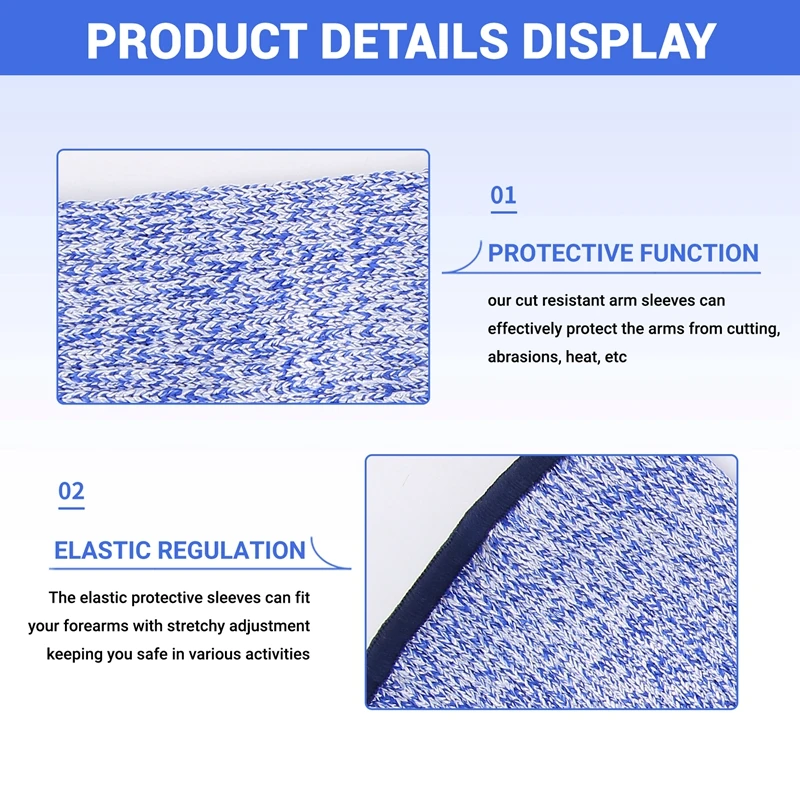 PRODUCT DETAILS DISPLAY

01

PROTECTIVE FUNCTION

our cut resistant arm sleeves can effectively protect the arms from cutting, abrasions, heat, etc

02

ELASTIC REGULATION

The elastic protective sleeves can fit your forearms with stretchy adjustment keeping you safe in various activities